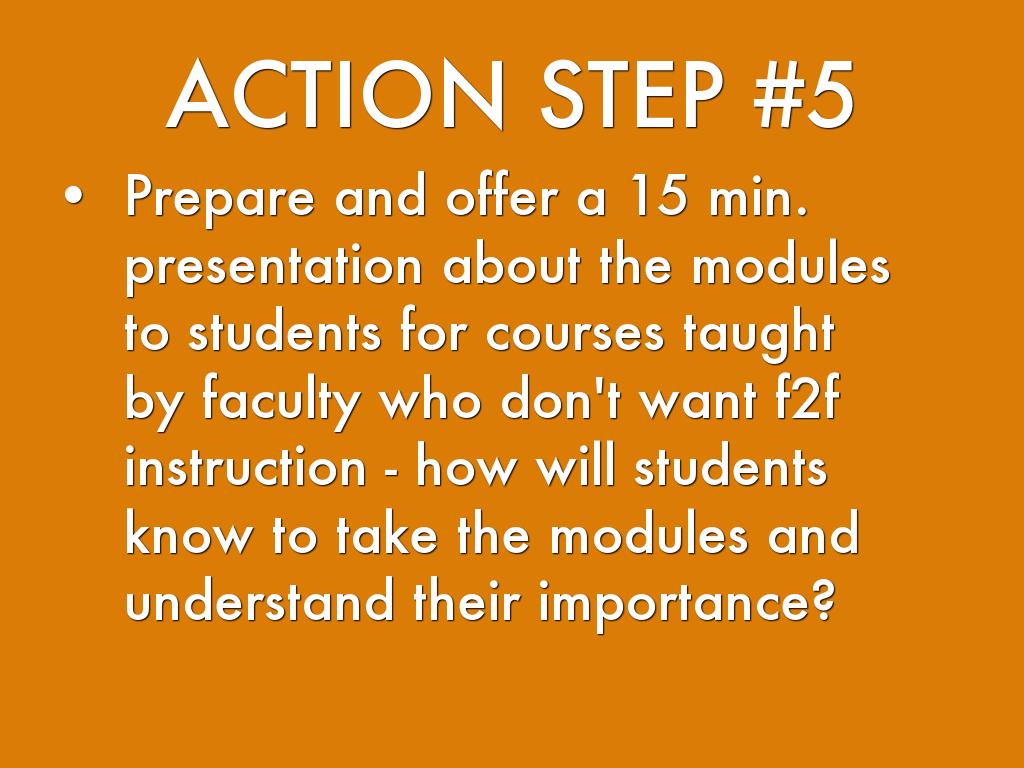 ACTION STEP #5

• Prepare and offer a 15 min. presentation about the modules to students for courses taught by faculty who don't want f2f instruction - how will students know to take the modules and understand their importance?